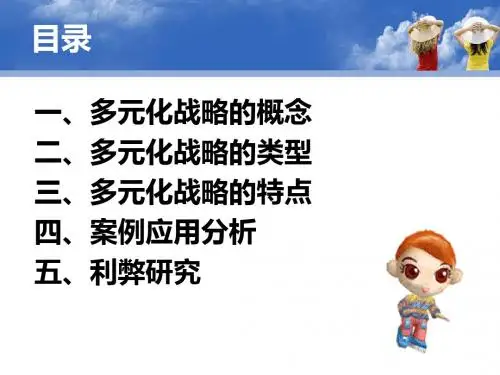 目录

一、多元化战略的概念
二、多元化战略的类型
三、多元化战略的特点
四、案例应用分析
五、利弊研究